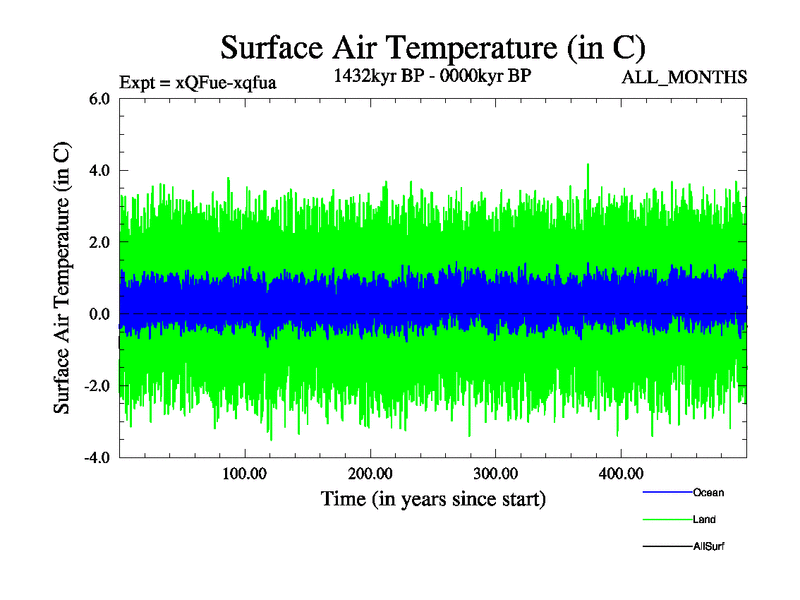 Surface Air Temperature (in C)

Expt = xQFue-xqfua

1432kyr BP - 0000kyr BP

ALL_MONTHS

Surface Air Temperature (in C)

6.0

4.0

2.0

0.0

-2.0

-4.0

100.00

200.00

300.00

400.00

Time (in years since start)

Ocean

Land

AllSurf